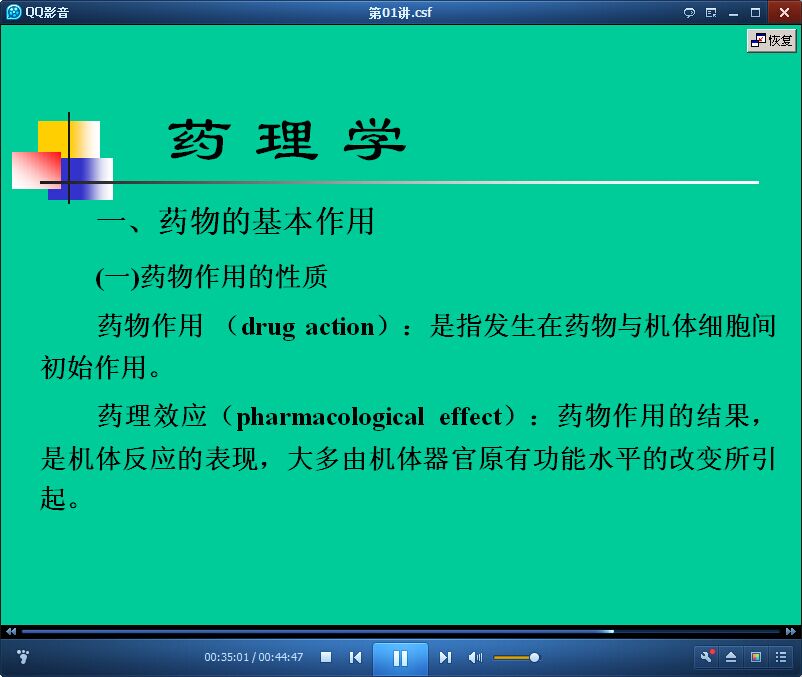 QQ影音

第01讲.csf

恢复

药 理 学

一、药物的基本作用

(一)药物作用的性质

药物作用 （drug action）：是指发生在药物与机体细胞间初始作用。

药理效应（pharmacological effect）：药物作用的结果，是机体反应的表现，大多由机体器官原有功能水平的改变所引起。

00:35:01 / 00:44:47